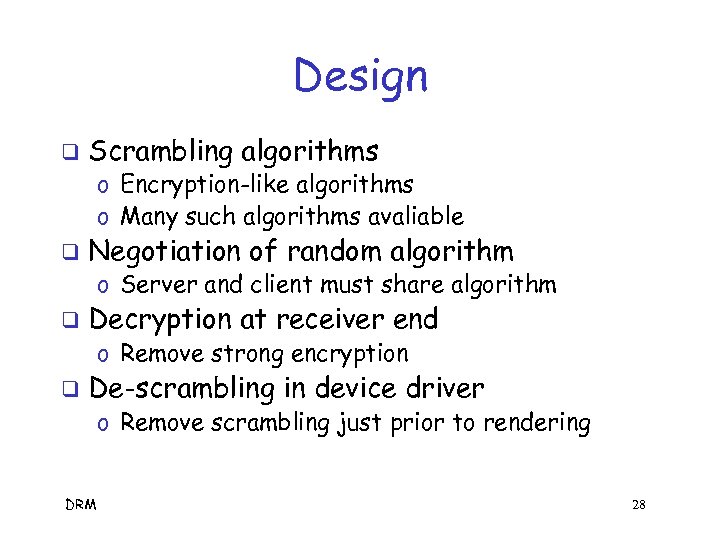 Design

❑ Scrambling algorithms
o Encryption-like algorithms
o Many such algorithms avaliable
❑ Negotiation of random algorithm
o Server and client must share algorithm
❑ Decryption at receiver end
o Remove strong encryption
❑ De-scrambling in device driver
o Remove scrambling just prior to rendering

DRM

28